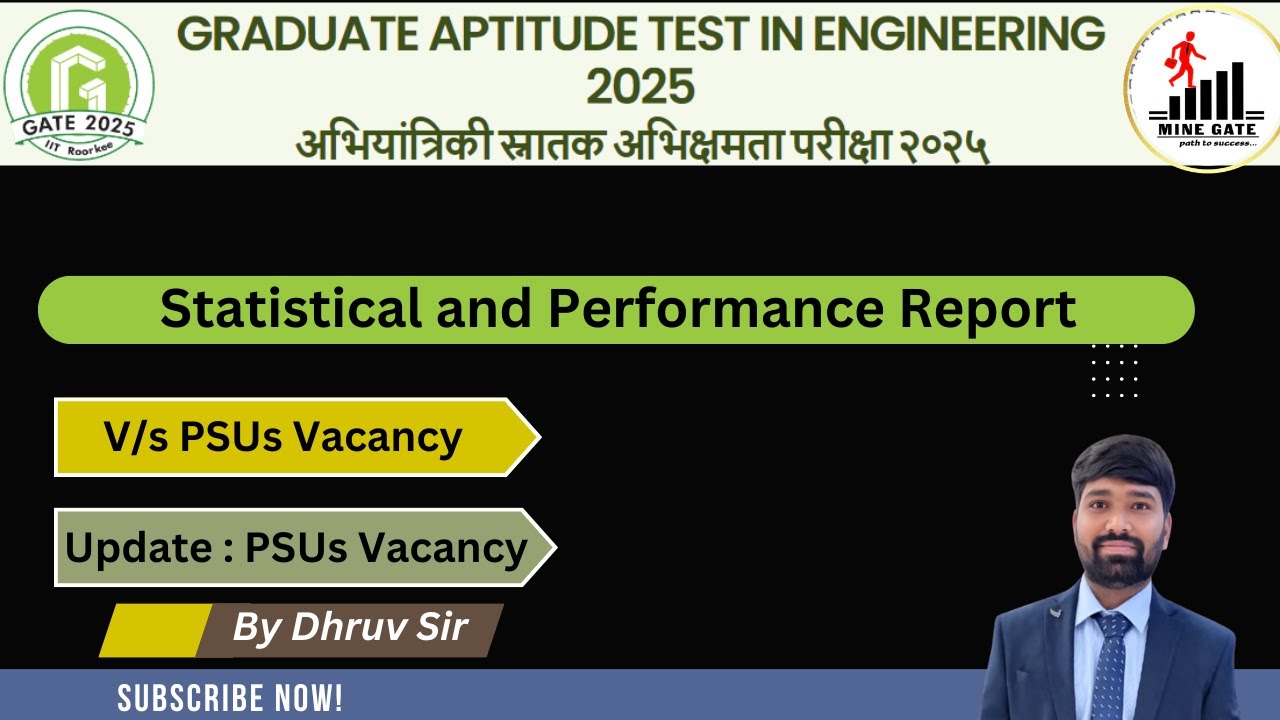 GATE 2025
IIT Roorkee

GRADUATE APTITUDE TEST IN ENGINEERING 2025
अभियांत्रिकी स्नातक अभिक्षमता परीक्षा २०२५

MINE GATE
path to success...

Statistical and Performance Report

V/s PSUs Vacancy

Update : PSUs Vacancy

By Dhruv Sir

SUBSCRIBE NOW!